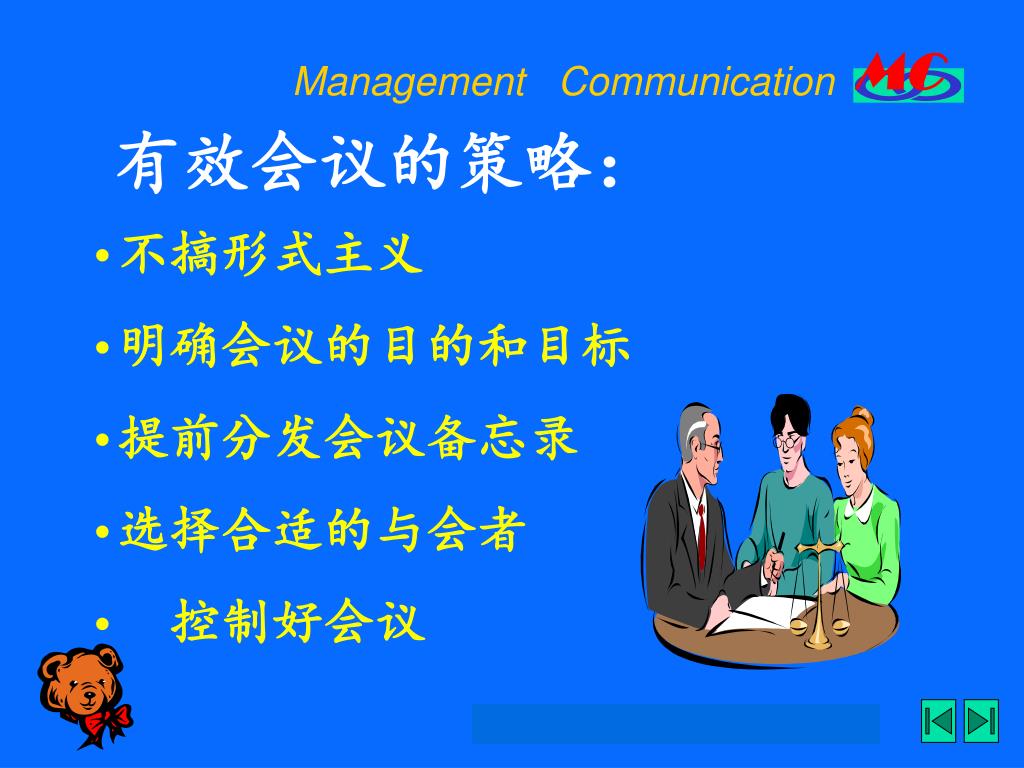 Management Communication MC

有效会议的策略：

• 不搞形式主义

• 明确会议的目的和目标

• 提前分发会议备忘录

• 选择合适的与会者

• 控制好会议